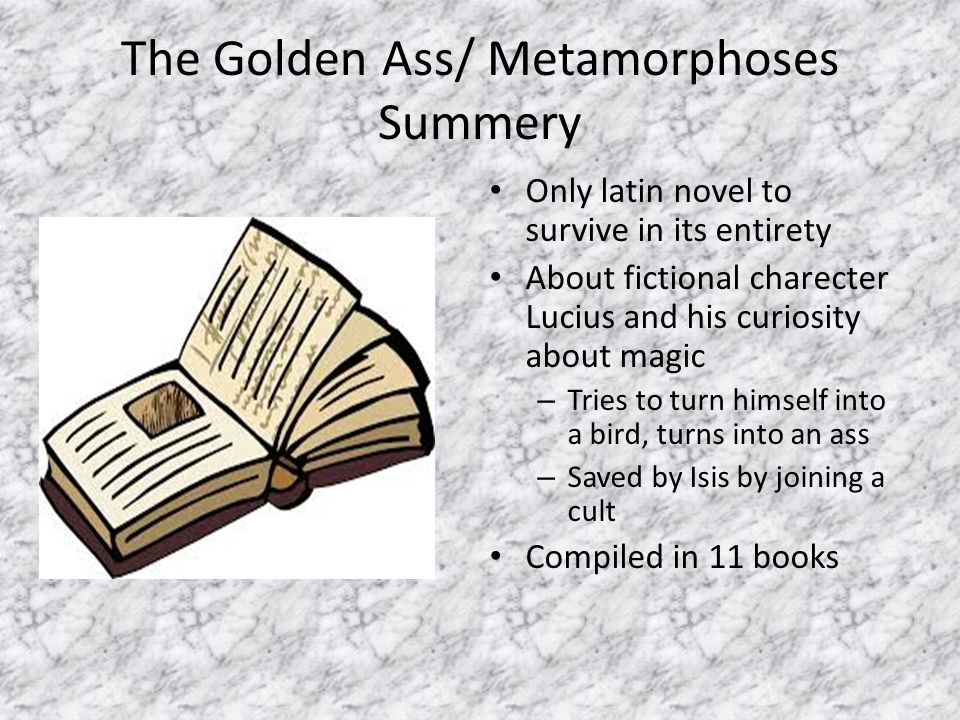 The Golden Ass/ Metamorphoses Summery

• Only latin novel to survive in its entirety
• About fictional charecter Lucius and his curiosity about magic
– Tries to turn himself into a bird, turns into an ass
– Saved by Isis by joining a cult
• Compiled in 11 books